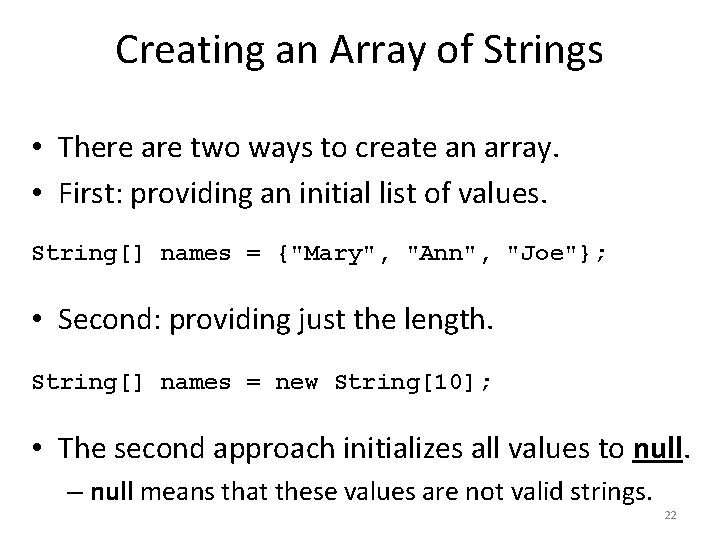 Creating an Array of Strings

• There are two ways to create an array.
• First: providing an initial list of values.

String[] names = {"Mary", "Ann", "Joe"};

• Second: providing just the length.

String[] names = new String[10];

• The second approach initializes all values to null.
– null means that these values are not valid strings.

22